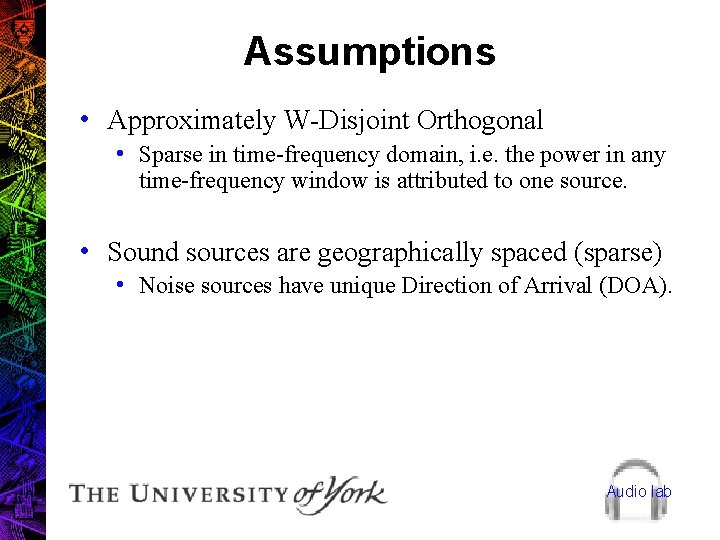 Assumptions

• Approximately W-Disjoint Orthogonal
 • Sparse in time-frequency domain, i.e. the power in any time-frequency window is attributed to one source.

• Sound sources are geographically spaced (sparse)
 • Noise sources have unique Direction of Arrival (DOA).

THE UNIVERSITY of York

Audio lab